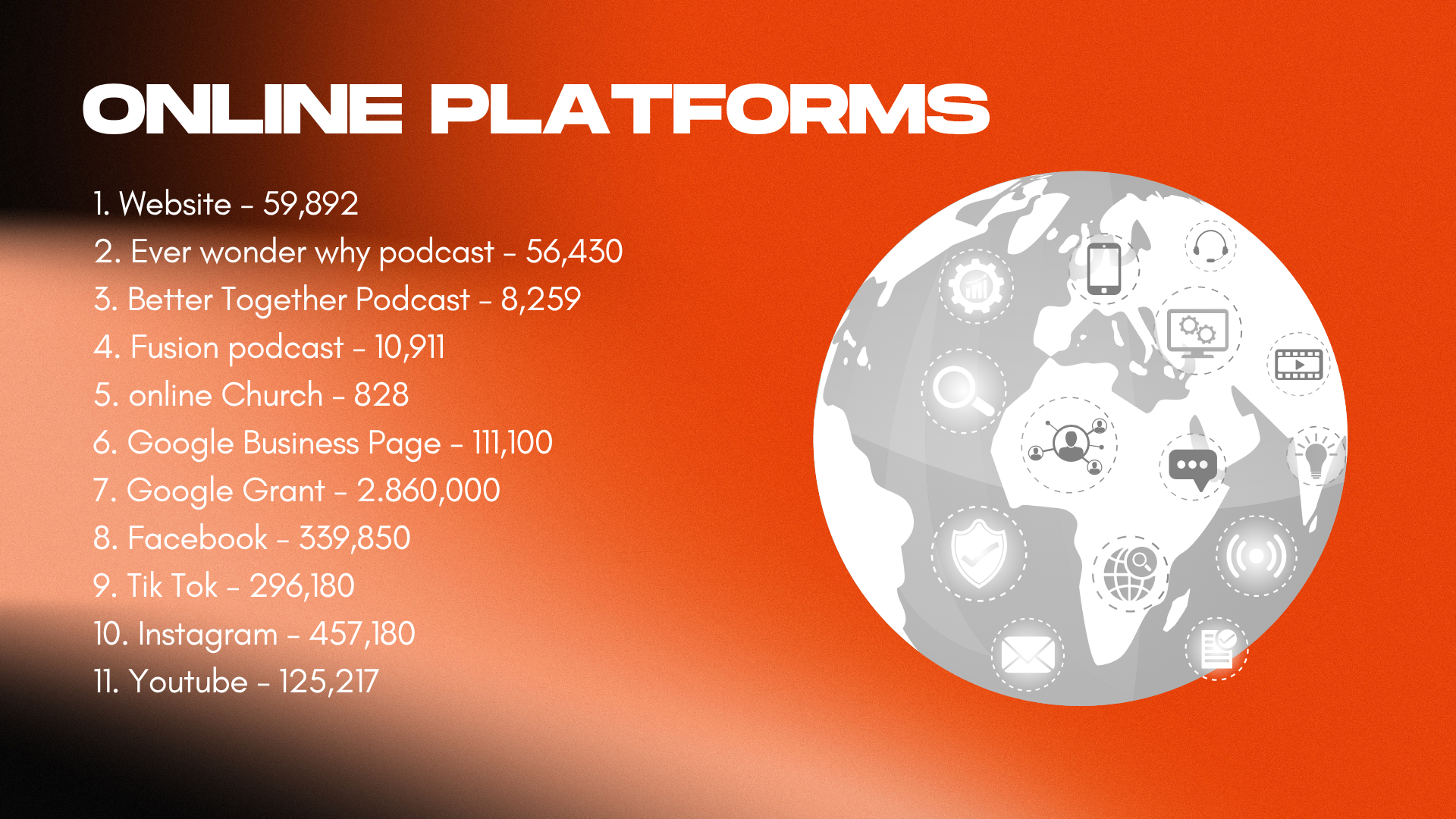 ONLINE PLATFORMS

1. Website - 59,892
2. Ever wonder why podcast - 56,430
3. Better Together Podcast - 8,259
4. Fusion podcast - 10,911
5. online Church - 828
6. Google Business Page - 111,100
7. Google Grant - 2.860,000
8. Facebook - 339,850
9. Tik Tok - 296,180
10. Instagram - 457,180
11. Youtube - 125,217